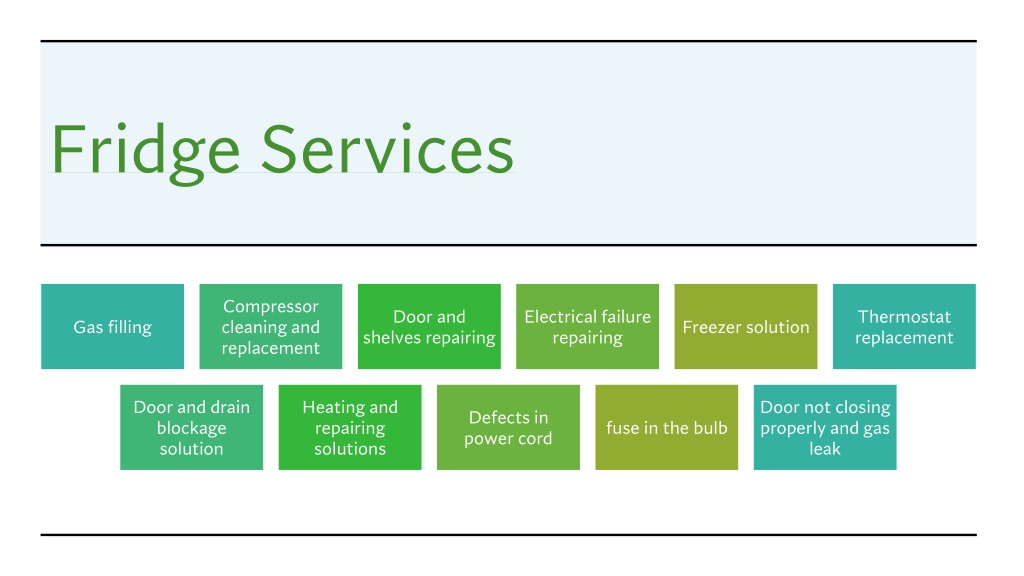 Fridge Services

Gas filling

Compressor cleaning and replacement

Door and shelves repairing

Electrical failure repairing

Freezer solution

Thermostat replacement

Door and drain blockage solution

Heating and repairing solutions

Defects in power cord

fuse in the bulb

Door not closing properly and gas leak